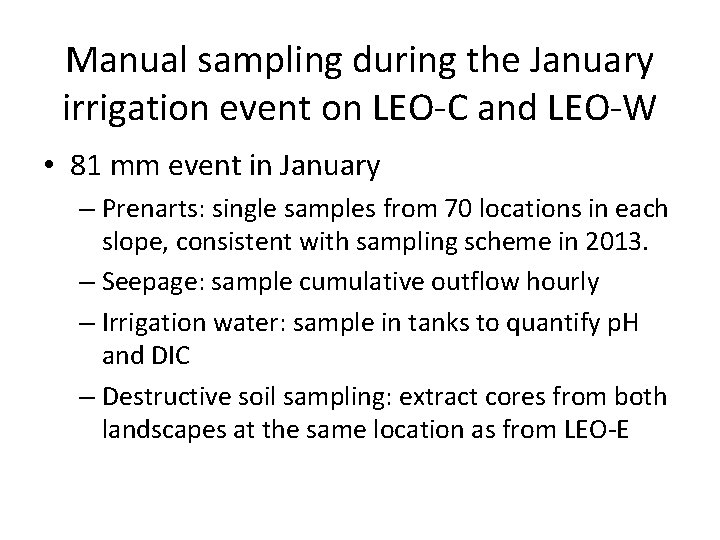 Manual sampling during the January irrigation event on LEO-C and LEO-W

• 81 mm event in January

– Prenarts: single samples from 70 locations in each slope, consistent with sampling scheme in 2013.

– Seepage: sample cumulative outflow hourly

– Irrigation water: sample in tanks to quantify pH and DIC

– Destructive soil sampling: extract cores from both landscapes at the same location as from LEO-E